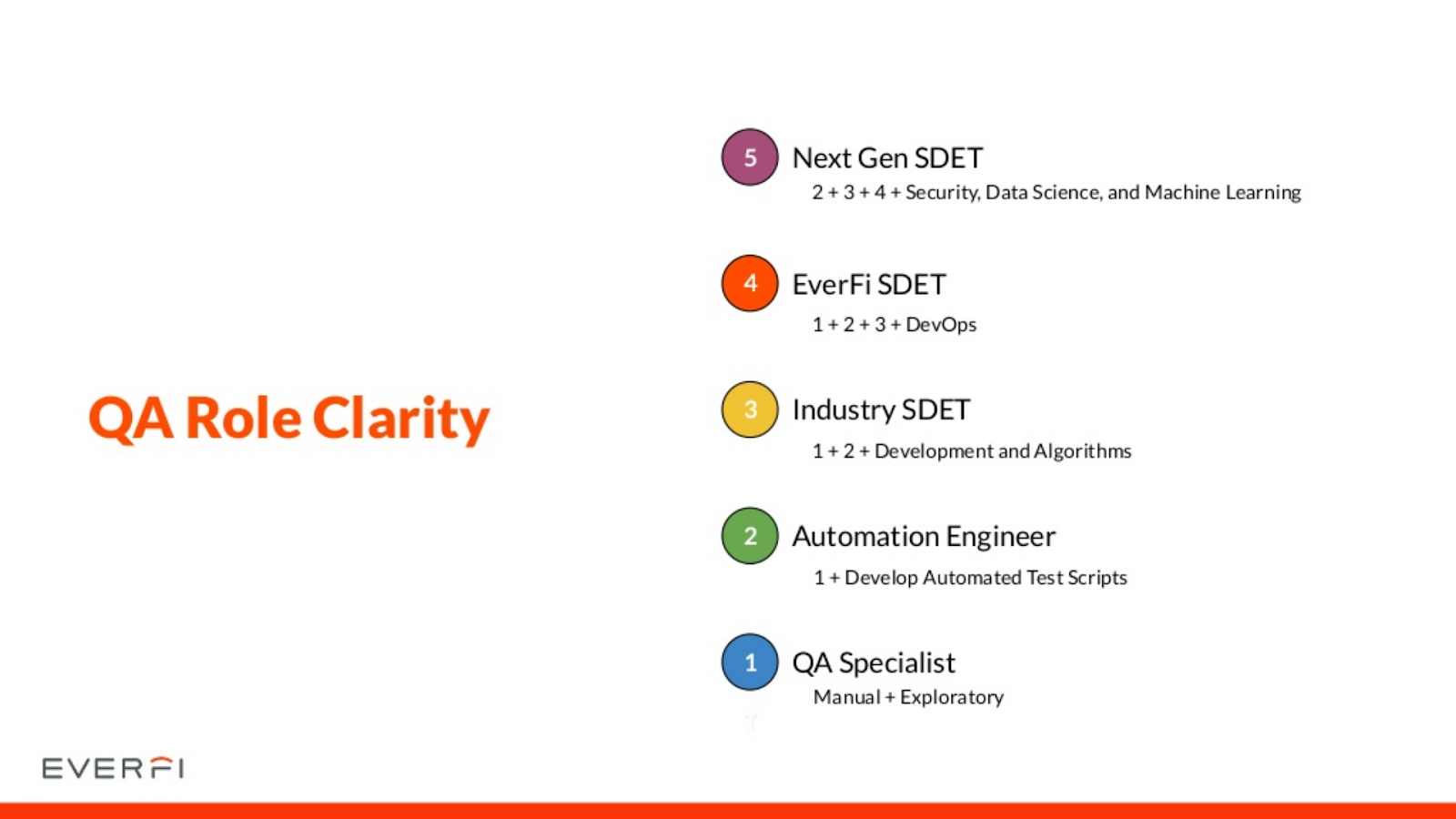 QA Role Clarity

5 Next Gen SDET
2 + 3 + 4 + Security, Data Science, and Machine Learning

4 EverFi SDET
1 + 2 + 3 + DevOps

3 Industry SDET
1 + 2 + Development and Algorithms

2 Automation Engineer
1 + Develop Automated Test Scripts

1 QA Specialist
Manual + Exploratory

EVERFI